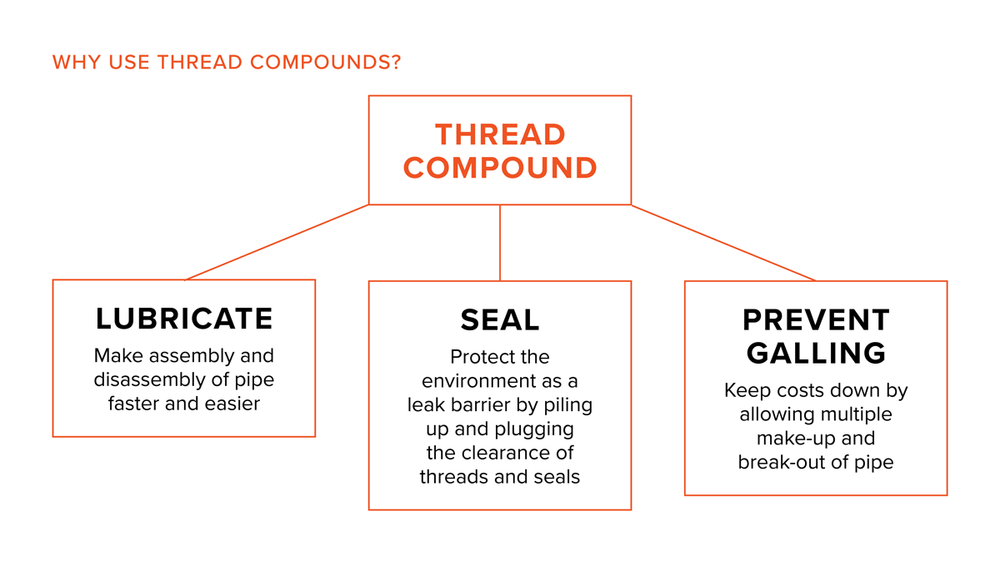 WHY USE THREAD COMPOUNDS?

THREAD COMPOUND

LUBRICATE

Make assembly and disassembly of pipe faster and easier

SEAL

Protect the environment as a leak barrier by piling up and plugging the clearance of threads and seals

PREVENT GALLING

Keep costs down by allowing multiple make-up and break-out of pipe